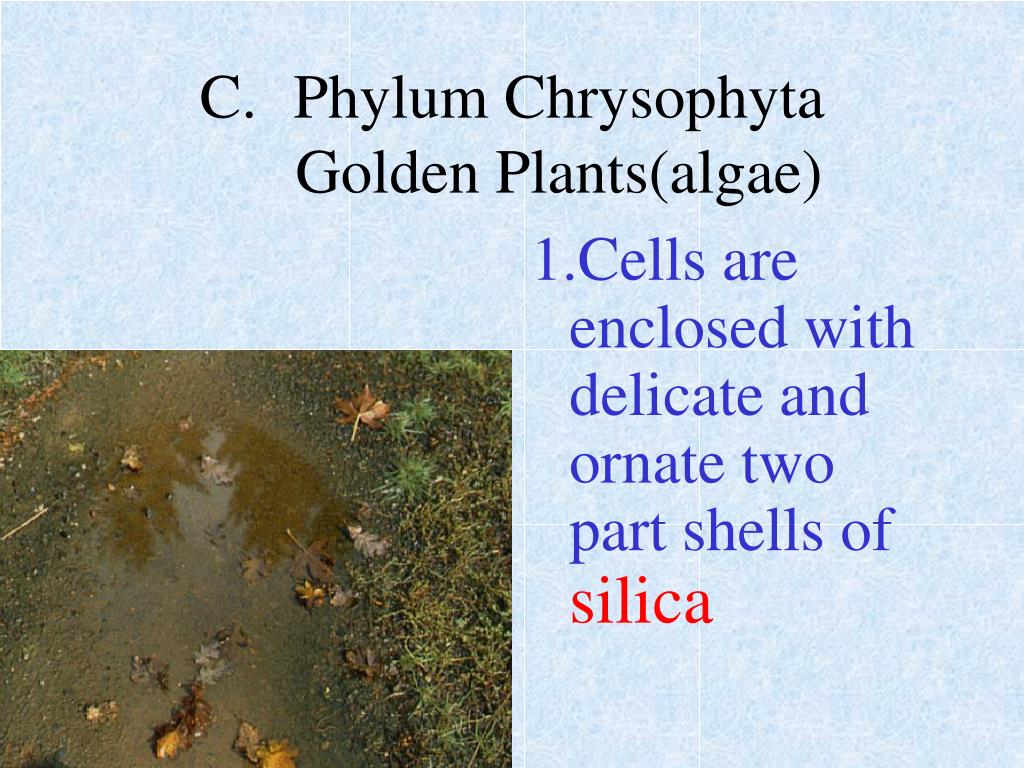 C. Phylum Chrysophyta
Golden Plants(algae)

1.Cells are enclosed with delicate and ornate two part shells of silica